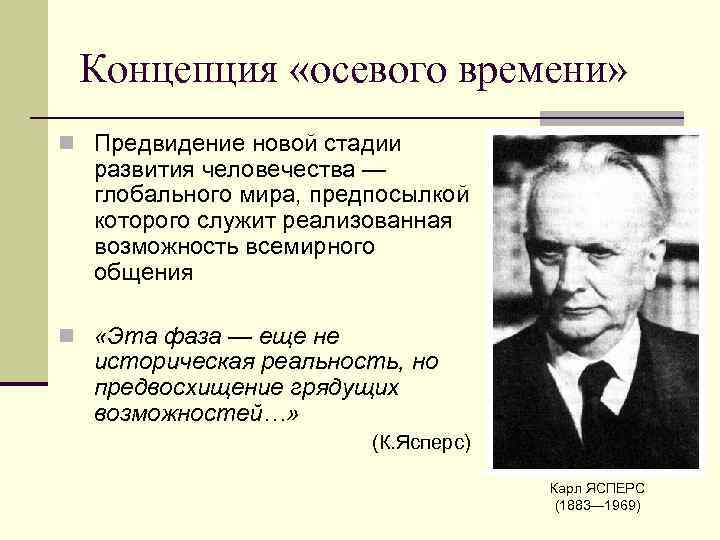 Концепция «осевого времени»

Предвидение новой стадии развития человечества — глобального мира, предпосылкой которого служит реализованная возможность всемирного общения

«Эта фаза — еще не историческая реальность, но предвосхищение грядущих возможностей…»

(К.Ясперс)

Карл ЯСПЕРС
(1883—1969)